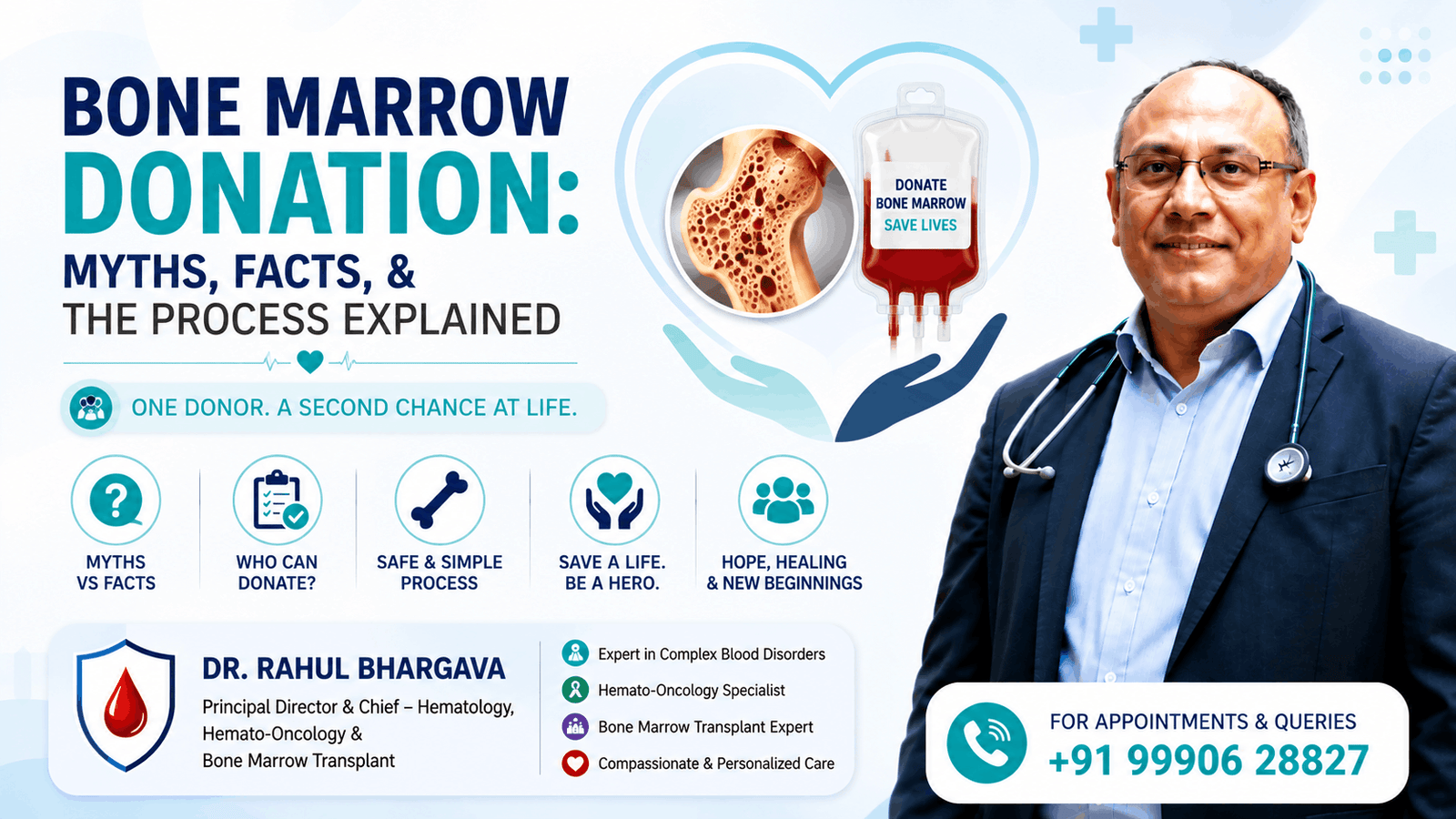 BONE MARROW DONATION: MYTHS, FACTS, & THE PROCESS EXPLAINED

DONATE BONE MARROW SAVE LIVES

ONE DONOR. A SECOND CHANCE AT LIFE.

MYTHS VS FACTS

WHO CAN DONATE?

SAFE & SIMPLE PROCESS

SAVE A LIFE. BE A HERO.

HOPE, HEALING & NEW BEGINNINGS

DR. RAHUL BHARGAVA

Principal Director & Chief – Hematology, Hemato-Oncology & Bone Marrow Transplant

Expert in Complex Blood Disorders

Hemato-Oncology Specialist

Bone Marrow Transplant Expert

Compassionate & Personalized Care

FOR APPOINTMENTS & QUERIES

+91 99906 28827